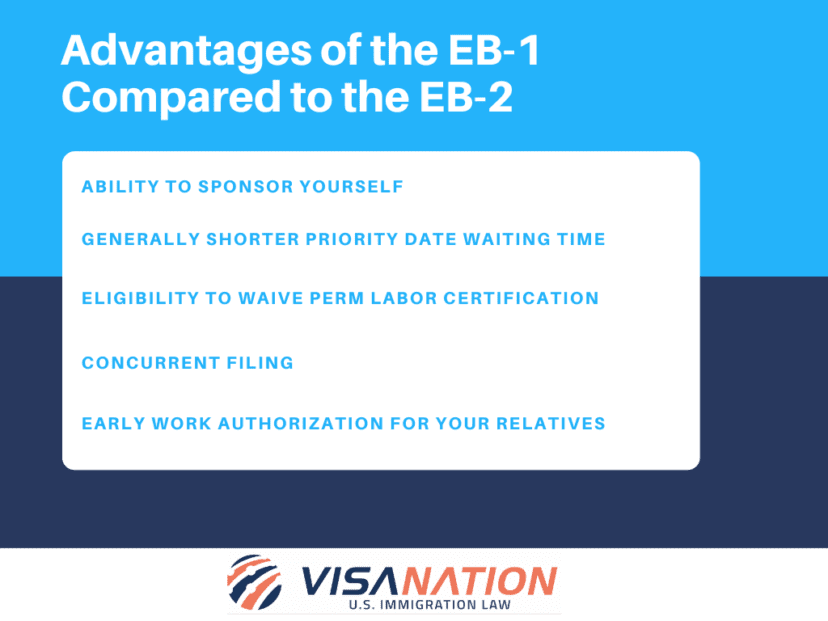 Advantages of the EB-1 Compared to the EB-2

ABILITY TO SPONSOR YOURSELF

GENERALLY SHORTER PRIORITY DATE WAITING TIME

ELIGIBILITY TO WAIVE PERM LABOR CERTIFICATION

CONCURRENT FILING

EARLY WORK AUTHORIZATION FOR YOUR RELATIVES

VISANATION
U.S. IMMIGRATION LAW